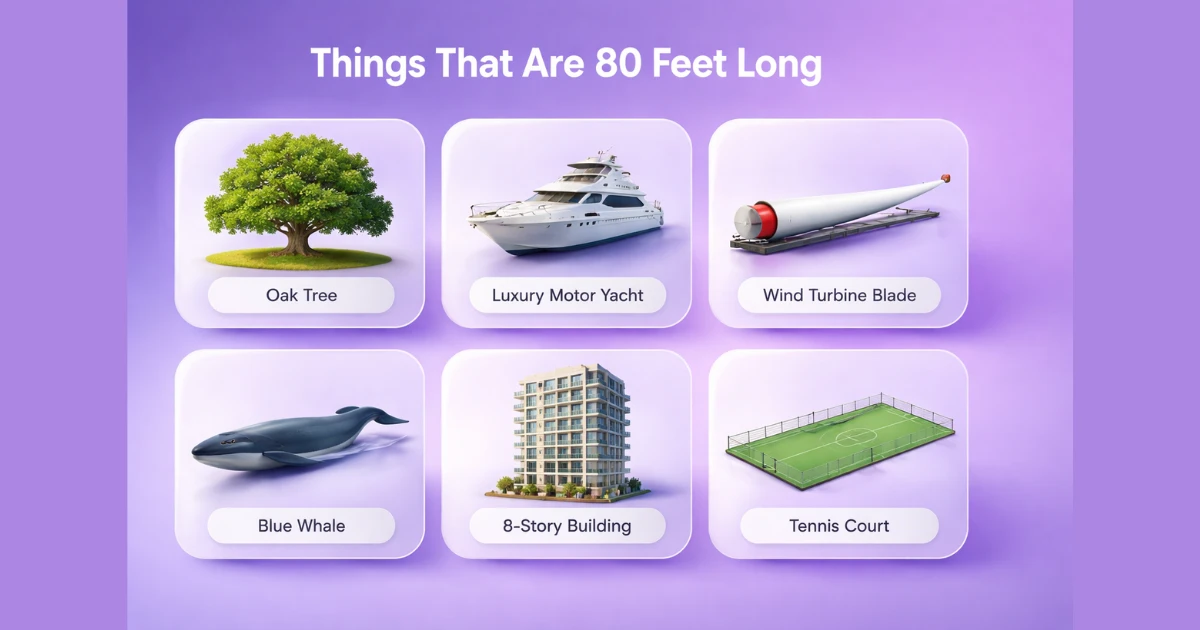 Things That Are 80 Feet Long

Oak Tree

Luxury Motor Yacht

Wind Turbine Blade

Blue Whale

8-Story Building

Tennis Court